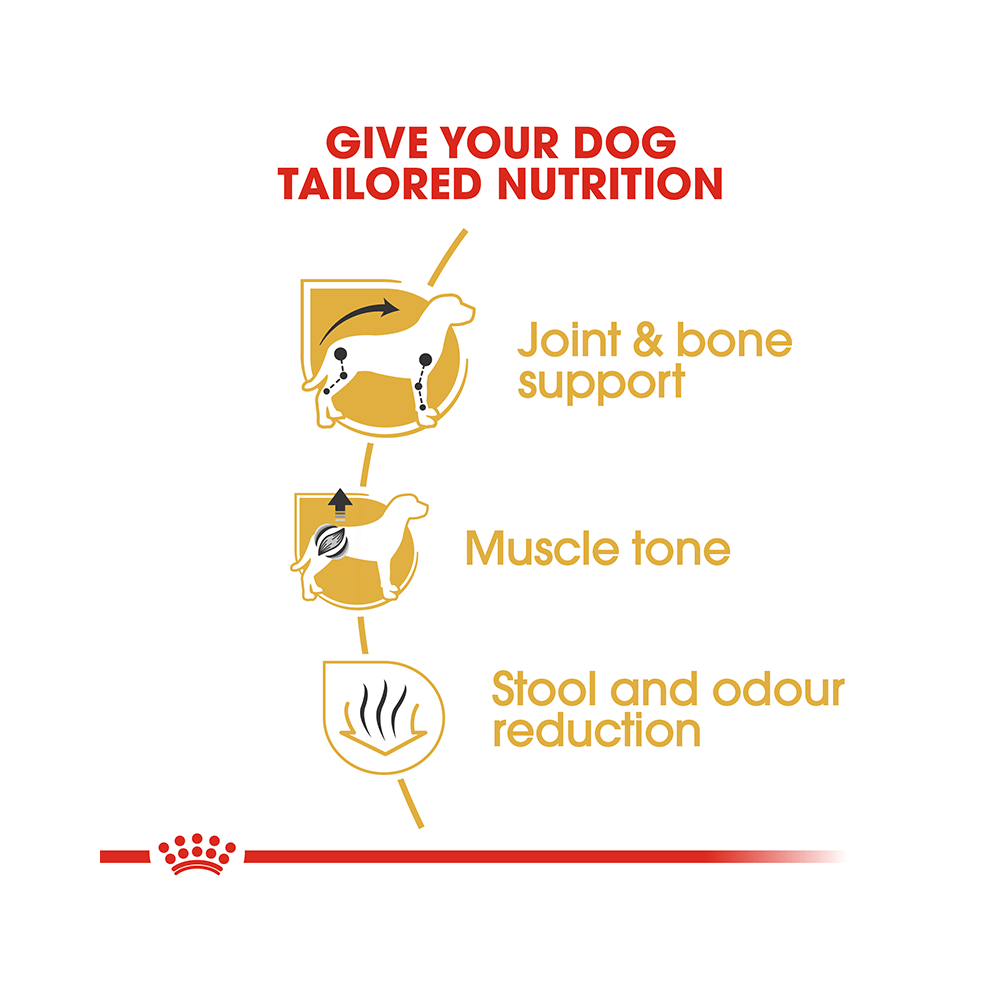 GIVE YOUR DOG TAILORED NUTRITION

Joint & bone support

Muscle tone

Stool and odour reduction